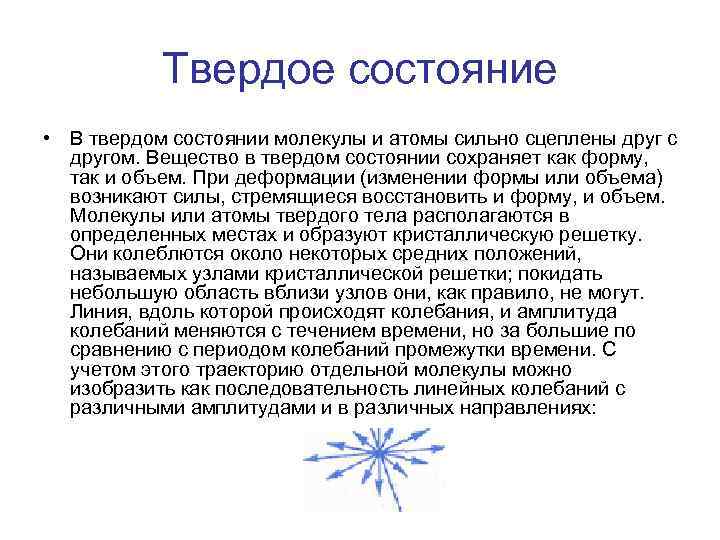 Твердое состояние

• В твердом состоянии молекулы и атомы сильно сцеплены друг с другом. Вещество в твердом состоянии сохраняет как форму, так и объем. При деформации (изменении формы или объема) возникают силы, стремящиеся восстановить и форму, и объем. Молекулы или атомы твердого тела располагаются в определенных местах и образуют кристаллическую решетку. Они колеблются около некоторых средних положений, называемых узлами кристаллической решетки; покидать небольшую область вблизи узлов они, как правило, не могут. Линия, вдоль которой происходят колебания, и амплитуда колебаний меняются с течением времени, но за большие по сравнению с периодом колебаний промежутки времени. С учетом этого траекторию отдельной молекулы можно изобразить как последовательность линейных колебаний с различными амплитудами и в различных направлениях: